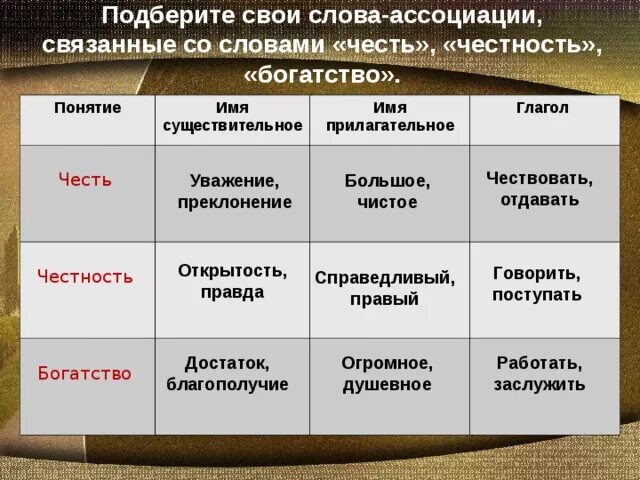 Подберите свои слова-ассоциации, связанные со словами «честь», «честность», «богатство».

| Понятие | Имя существительное | Имя прилагательное | Глагол |
|---|---|---|---|
| Честь | Уважение, преклонение | Большое, чистое | Чествовать, отдавать |
| Честность | Открытость, правда | Справедливый, правый | Говорить, поступать |
| Богатство | Достаток, благополучие | Огромное, душевное | Работать, заслужить |